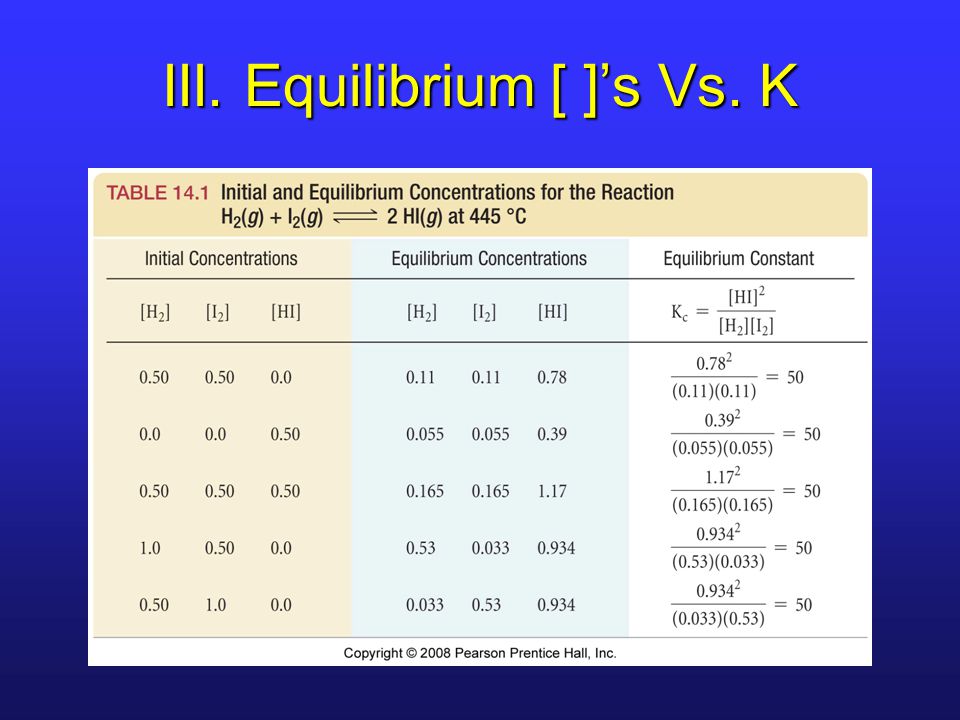 III. Equilibrium [ ]'s Vs. K

TABLE 14.1 Initial and Equilibrium Concentrations for the Reaction $H_2(g) + I_2(g) \rightleftharpoons 2\,HI(g)$ at 445 °C

| Initial Concentrations | | | Equilibrium Concentrations | | | Equilibrium Constant |
|---|---|---|---|---|---|---|
| $[H_2]$ | $[I_2]$ | $[HI]$ | $[H_2]$ | $[I_2]$ | $[HI]$ | $K_c = \frac{[HI]^2}{[H_2][I_2]}$ |
| 0.50 | 0.50 | 0.0 | 0.11 | 0.11 | 0.78 | $\frac{0.78^2}{(0.11)(0.11)} = 50$ |
| 0.0 | 0.0 | 0.50 | 0.055 | 0.055 | 0.39 | $\frac{0.39^2}{(0.055)(0.055)} = 50$ |
| 0.50 | 0.50 | 0.50 | 0.165 | 0.165 | 1.17 | $\frac{1.17^2}{(0.165)(0.165)} = 50$ |
| 1.0 | 0.50 | 0.0 | 0.53 | 0.033 | 0.934 | $\frac{0.934^2}{(0.53)(0.033)} = 50$ |
| 0.50 | 1.0 | 0.0 | 0.033 | 0.53 | 0.934 | $\frac{0.934^2}{(0.033)(0.53)} = 50$ |

Copyright © 2008 Pearson Prentice Hall, Inc.